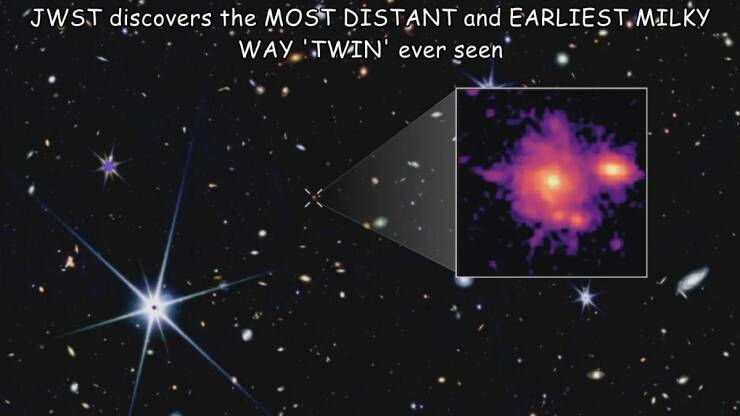 JWST discovers the MOST DISTANT and EARLIEST MILKY WAY 'TWIN' ever seen